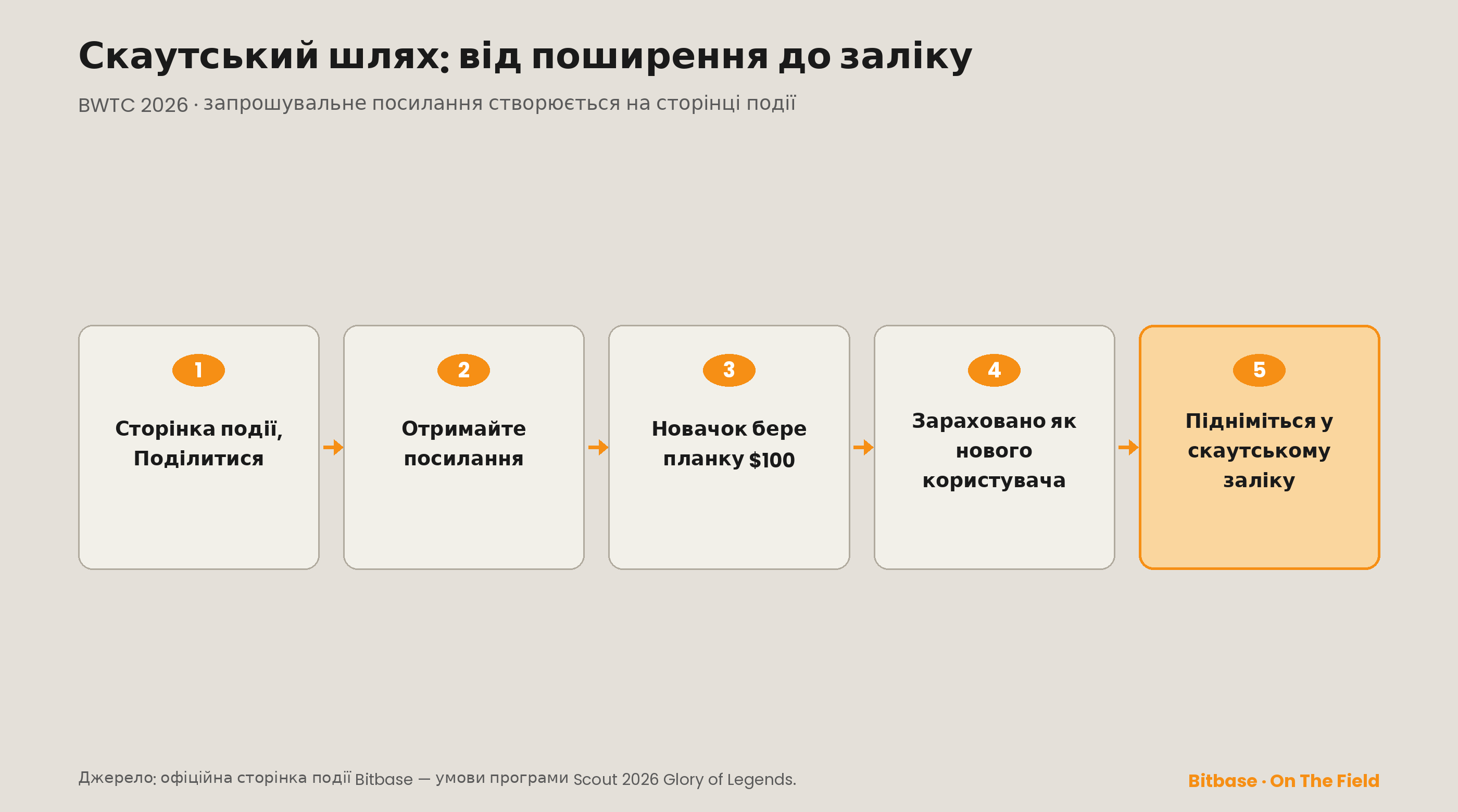 Скаутський шлях: від поширення до заліку

BWTC 2026 · запрошувальне посилання створюється на сторінці події

1

Сторінка події, Поділитися

2

Отримайте посилання

3

Новачок бере планку $100

4

Зараховано як нового користувача

5

Підніміться у скаутському заліку

Джерело: офіційна сторінка події Bitbase — умови програми Scout 2026 Glory of Legends.

Bitbase · On The Field